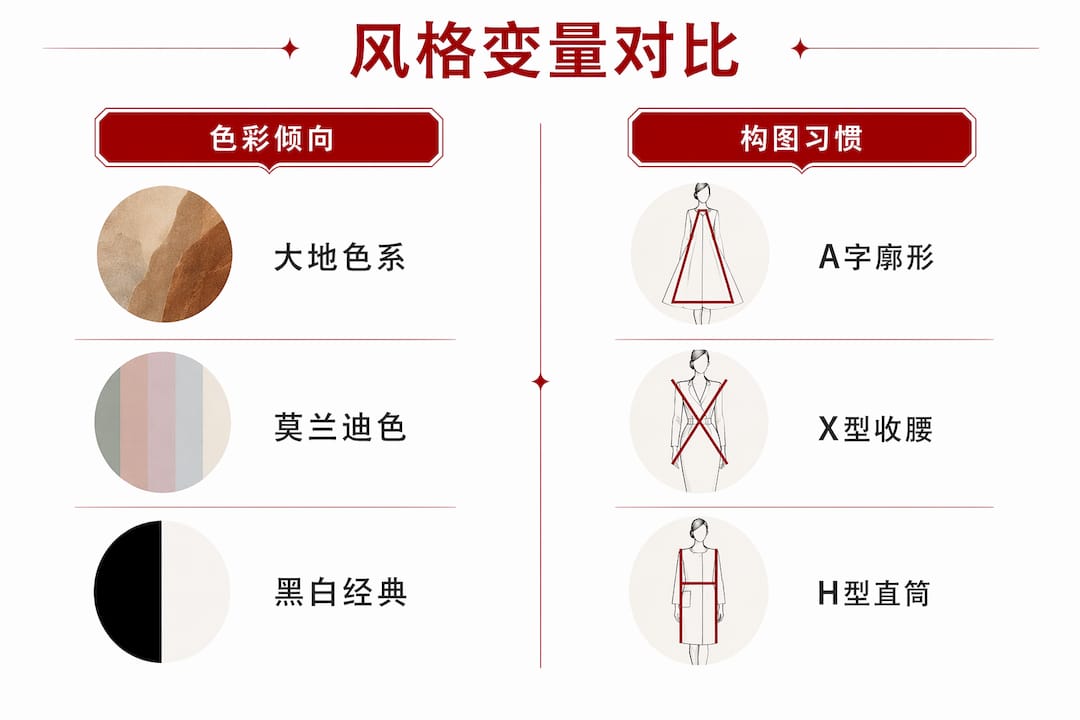 风格变量对比

色彩倾向

大地色系

莫兰迪色

黑白经典

构图习惯

A字廓形

X型收腰

H型直筒